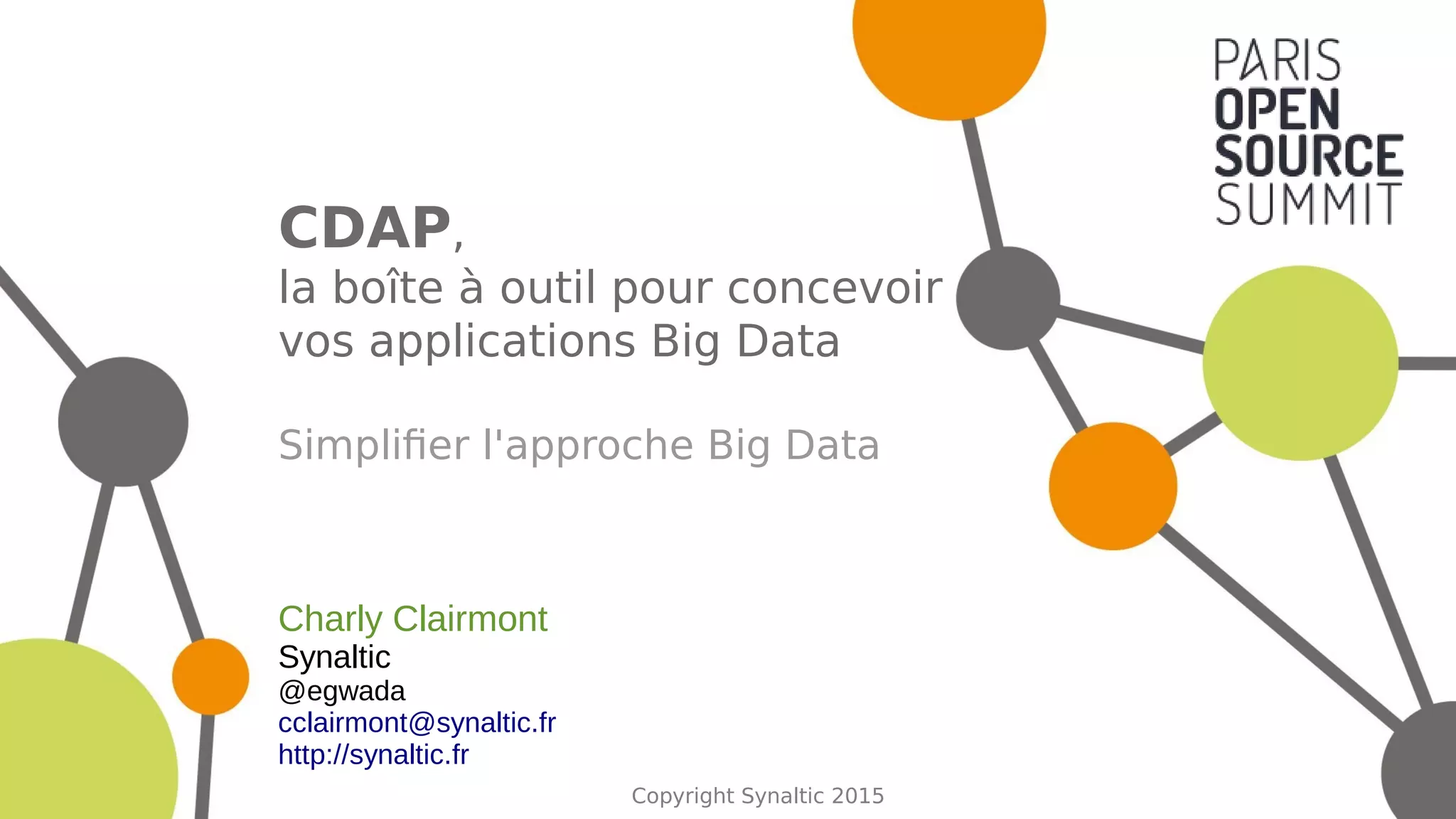 PARIS
OPEN
SOURCE
SUMMIT

CDAP,
la boîte à outil pour concevoir vos applications Big Data

Simplifier l'approche Big Data

Charly Clairmont
Synaltic
@egwada
cclairmont@synaltic.fr
http://synaltic.fr

Copyright Synaltic 2015